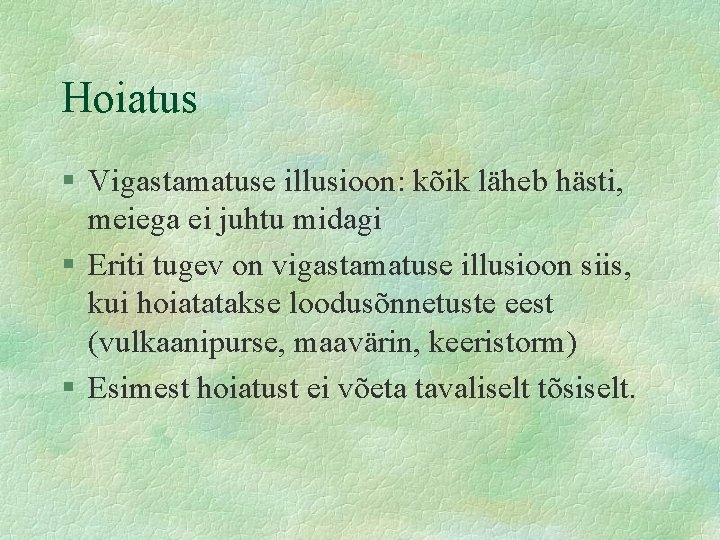 Hoiatus

§ Vigastamatuse illusioon: kõik läheb hästi, meiega ei juhtu midagi

§ Eriti tugev on vigastamatuse illusioon siis, kui hoiatatakse loodusõnnetuste eest (vulkaanipurse, maavärin, keeristorm)

§ Esimest hoiatust ei võeta tavaliselt tõsiselt.